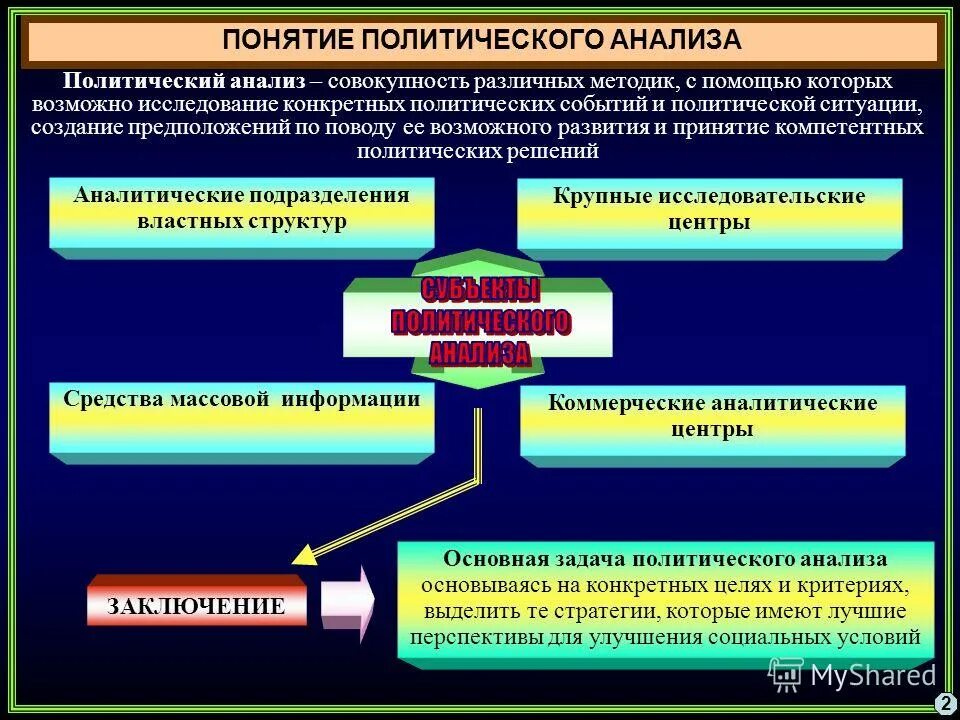 ПОНЯТИЕ ПОЛИТИЧЕСКОГО АНАЛИЗА

Политический анализ – совокупность различных методик, с помощью которых возможно исследование конкретных политических событий и политической ситуации, создание предположений по поводу ее возможного развития и принятие компетентных политических решений

Аналитические подразделения властных структур

Крупные исследовательские центры

СУБЪЕКТЫ ПОЛИТИЧЕСКОГО АНАЛИЗА

Средства массовой информации

Коммерческие аналитические центры

ЗАКЛЮЧЕНИЕ

Основная задача политического анализа основываясь на конкретных целях и критериях, выделить те стратегии, которые имеют лучшие перспективы для улучшения социальных условий

MyShared

2